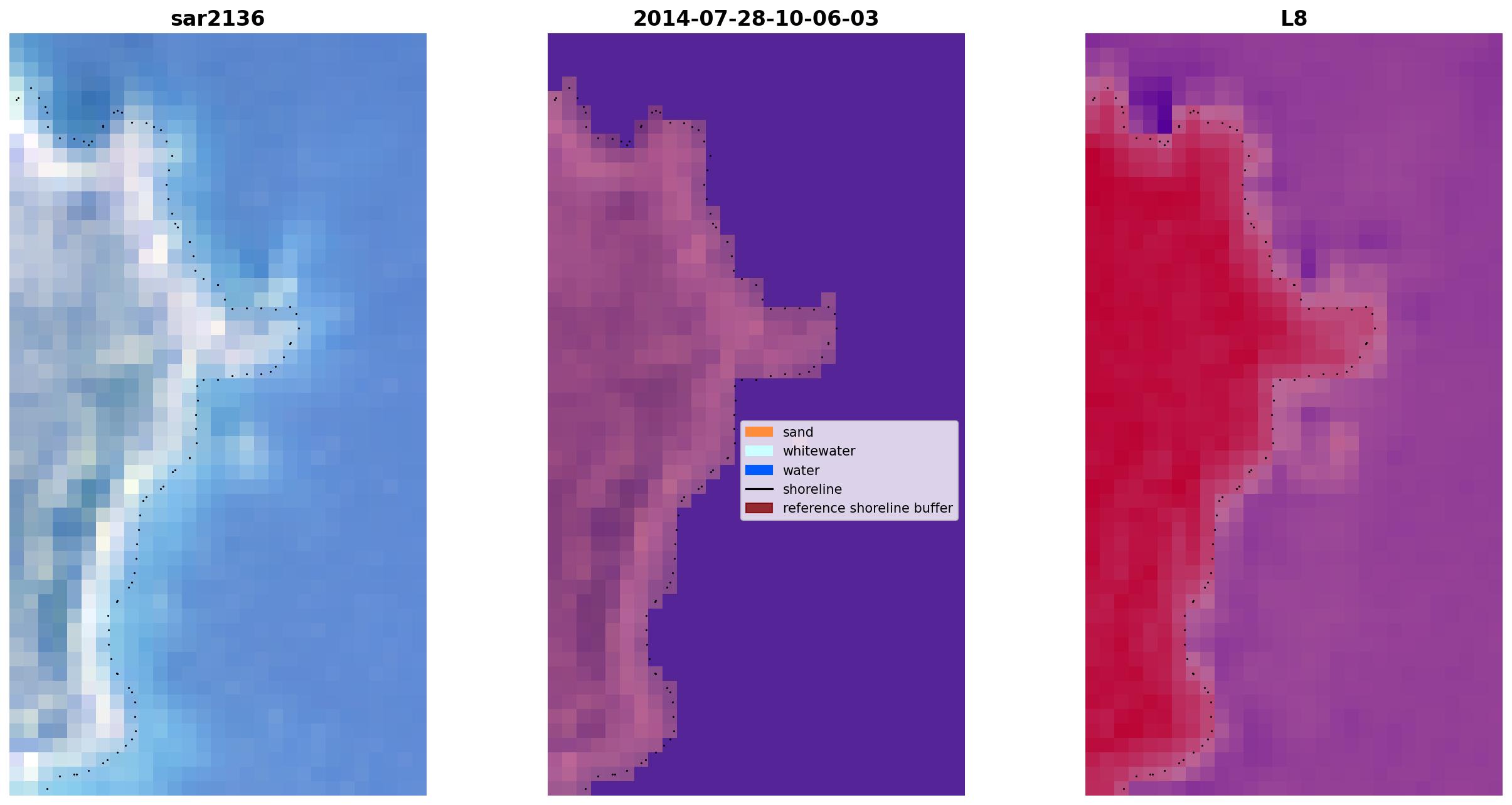 sar2136

2014-07-28-10-06-03

L8

sand
whitewater
water
shoreline
reference shoreline buffer